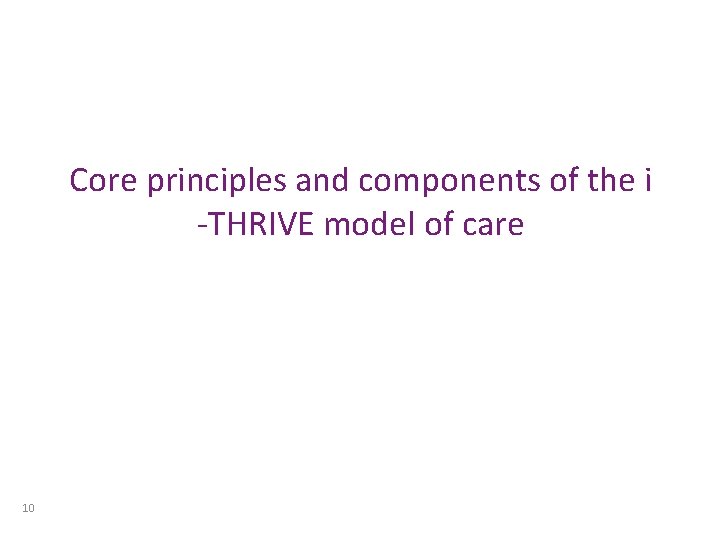 Core principles and components of the i -THRIVE model of care

10